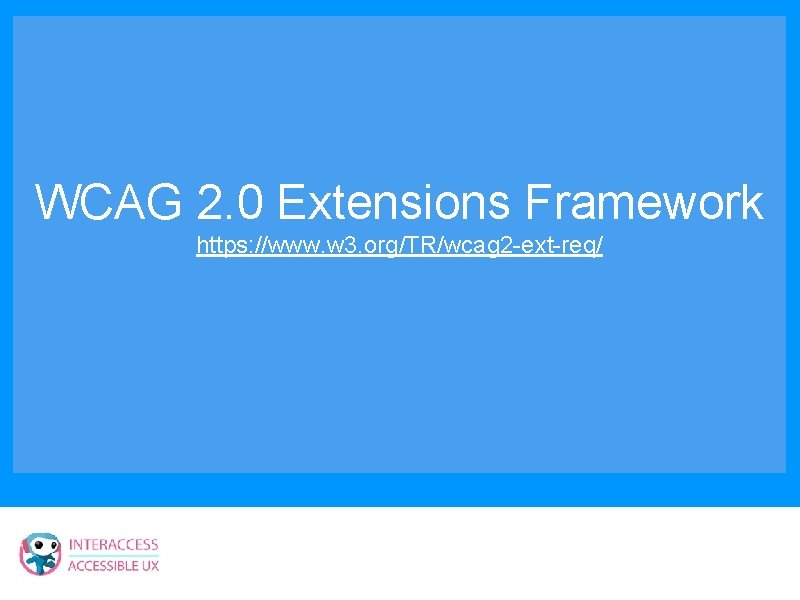 WCAG 2.0 Extensions Framework

https://www.w3.org/TR/wcag2-ext-req/

INTERACCESS
ACCESSIBLE UX